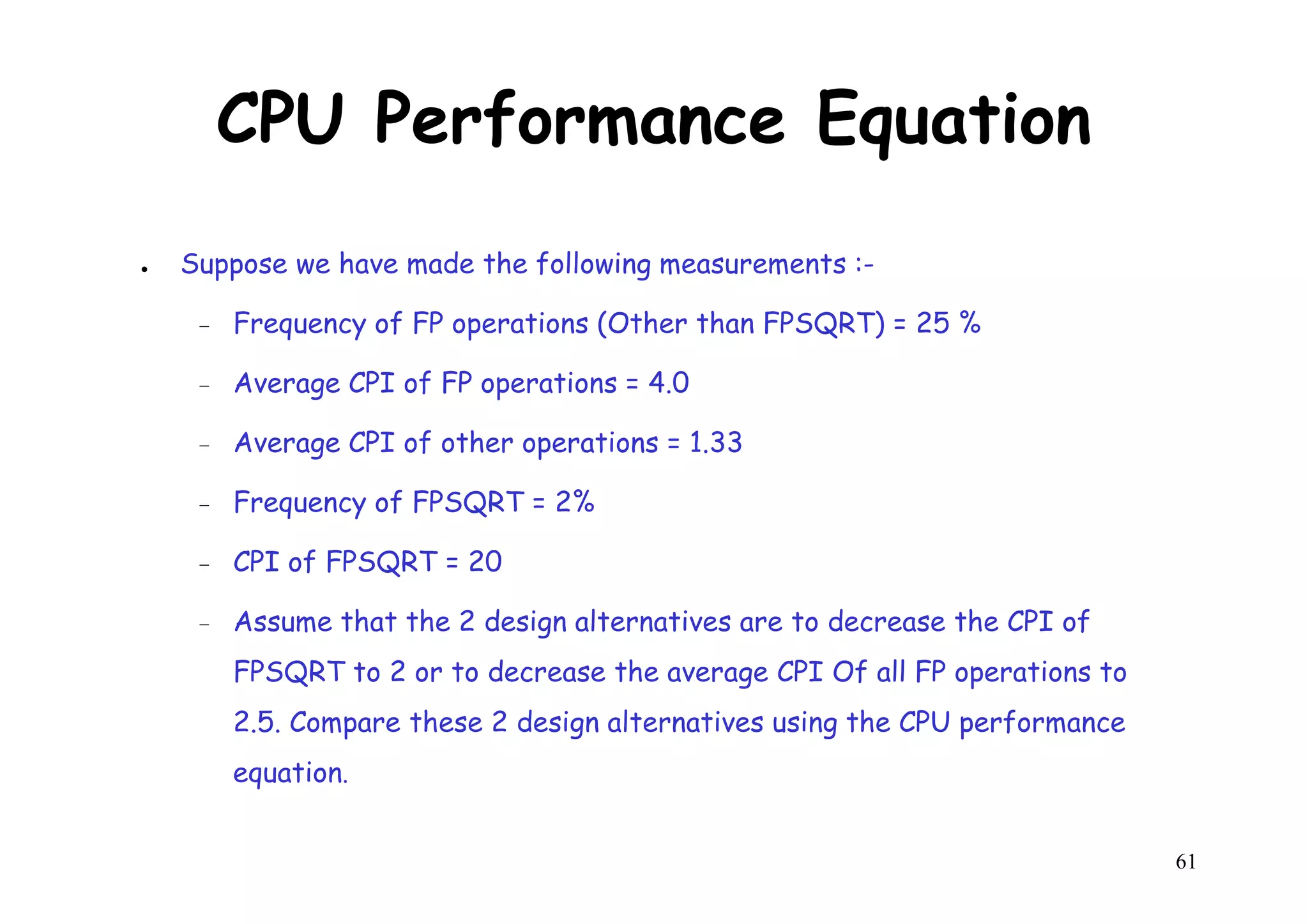 CPU Performance Equation

• Suppose we have made the following measurements :-

– Frequency of FP operations (Other than FPSQRT) = 25 %

– Average CPI of FP operations = 4.0

– Average CPI of other operations = 1.33

– Frequency of FPSQRT = 2%

– CPI of FPSQRT = 20

– Assume that the 2 design alternatives are to decrease the CPI of FPSQRT to 2 or to decrease the average CPI Of all FP operations to 2.5. Compare these 2 design alternatives using the CPU performance equation.

61